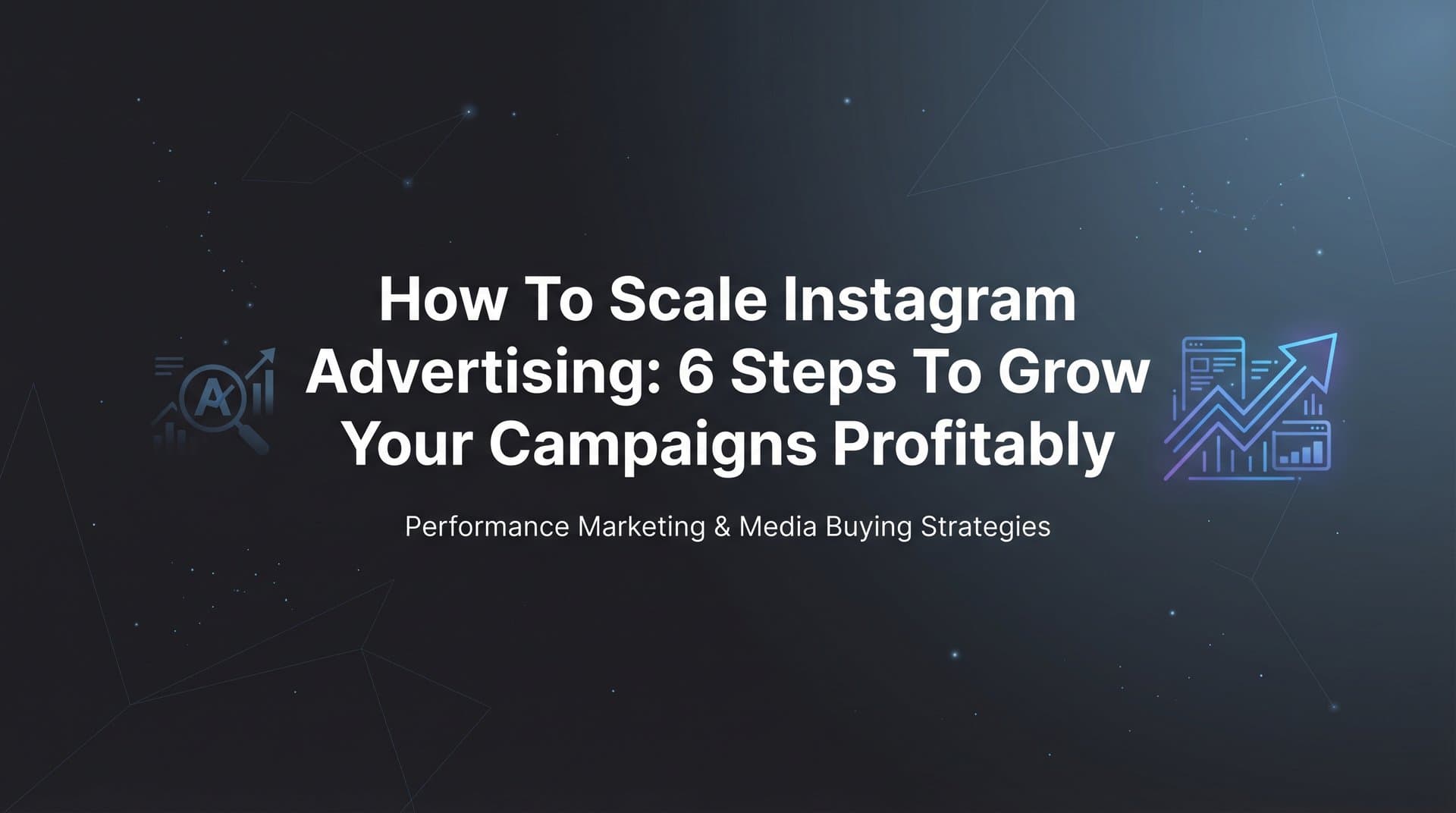 How To Scale Instagram Advertising: 6 Steps To Grow Your Campaigns Profitably

Performance Marketing & Media Buying Strategies